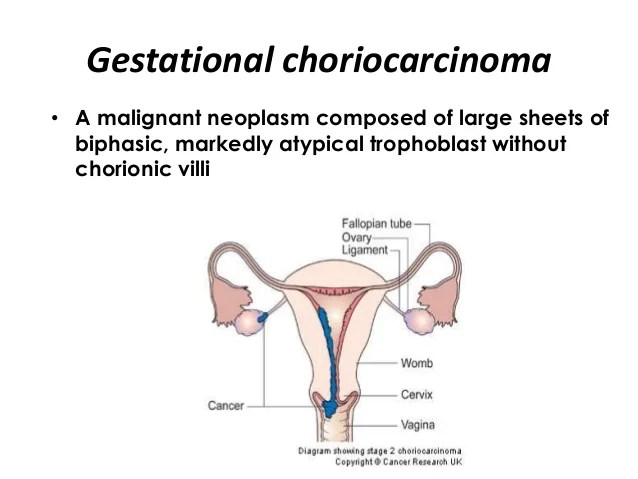 Gestational choriocarcinoma

• A malignant neoplasm composed of large sheets of biphasic, markedly atypical trophoblast without chorionic villi

Fallopian tube
Ovary
Ligament
Womb
Cervix
Vagina
Cancer

Diagram showing stage 2 choriocarcinoma
Copyright © Cancer Research UK